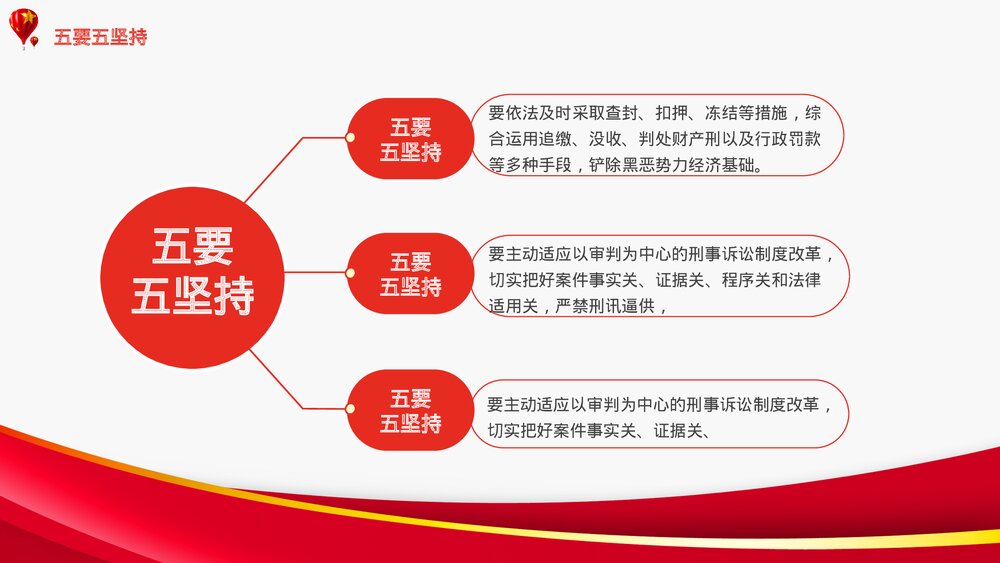 五要五坚持

五要
五坚持

五要
五坚持

要依法及时采取查封、扣押、冻结等措施，综合运用追缴、没收、判处财产刑以及行政罚款等多种手段，铲除黑恶势力经济基础。

五要
五坚持

要主动适应以审判为中心的刑事诉讼制度改革，切实把好案件事实关、证据关、程序关和法律适用关，严禁刑讯逼供，

五要
五坚持

要主动适应以审判为中心的刑事诉讼制度改革，切实把好案件事实关、证据关、